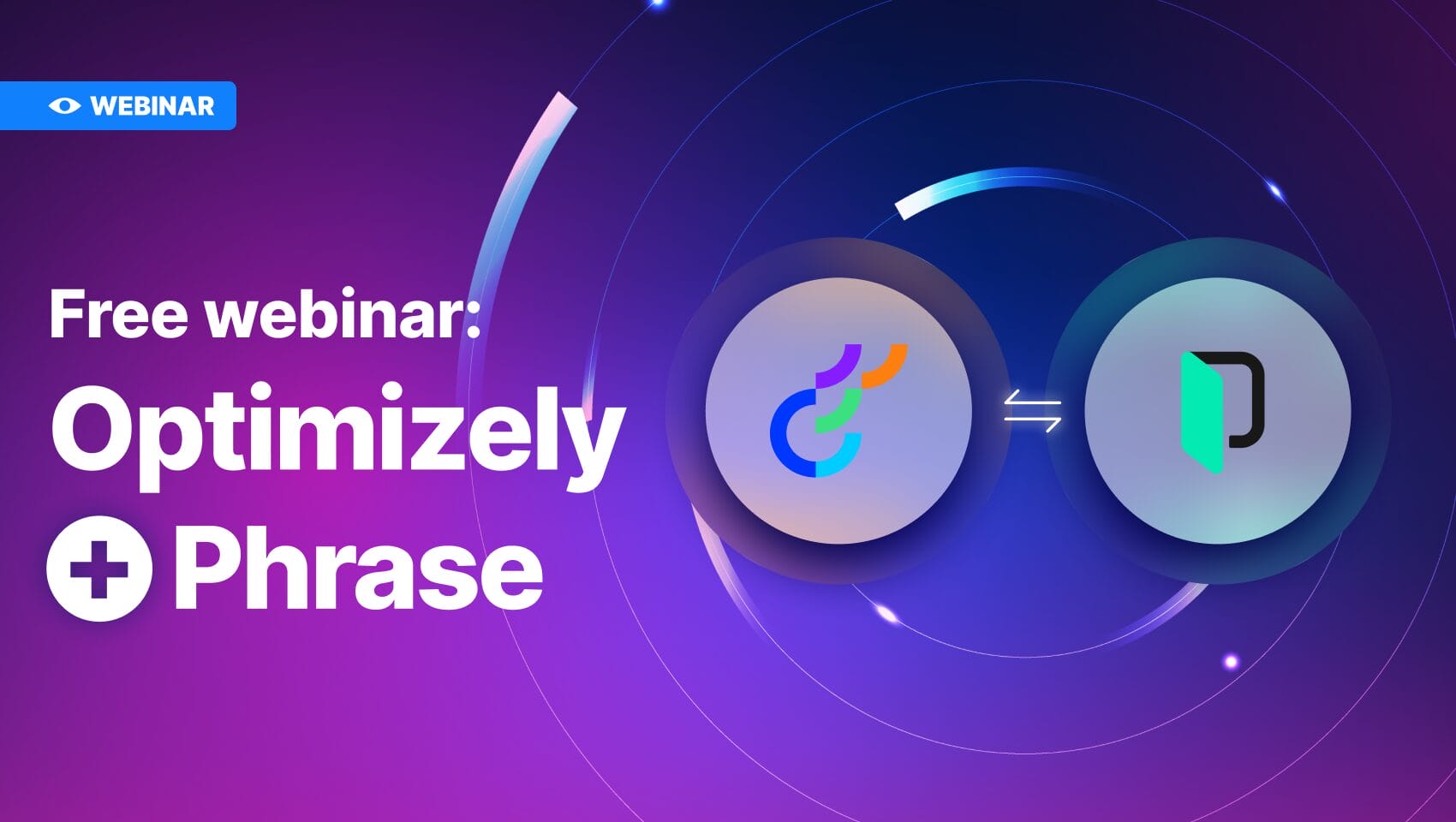 WEBINAR

Free webinar:
Optimizely
+ Phrase